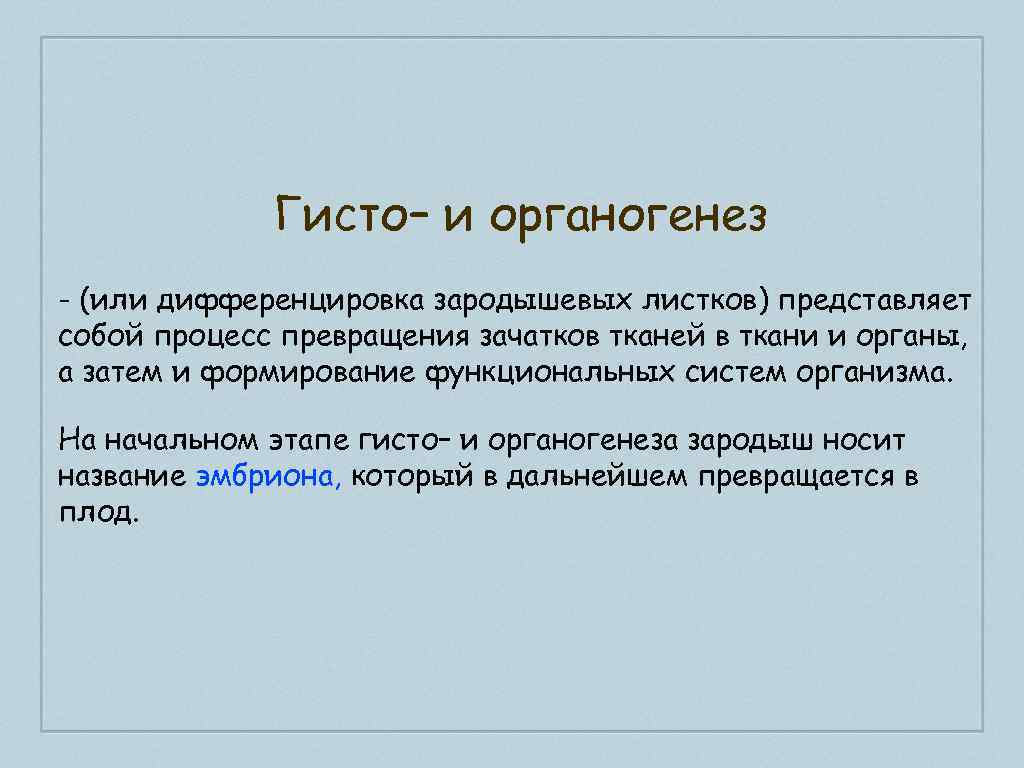 Гисто– и органогенез

- (или дифференцировка зародышевых листков) представляет собой процесс превращения зачатков тканей в ткани и органы, а затем и формирование функциональных систем организма.

На начальном этапе гисто– и органогенеза зародыш носит название эмбриона, который в дальнейшем превращается в плод.